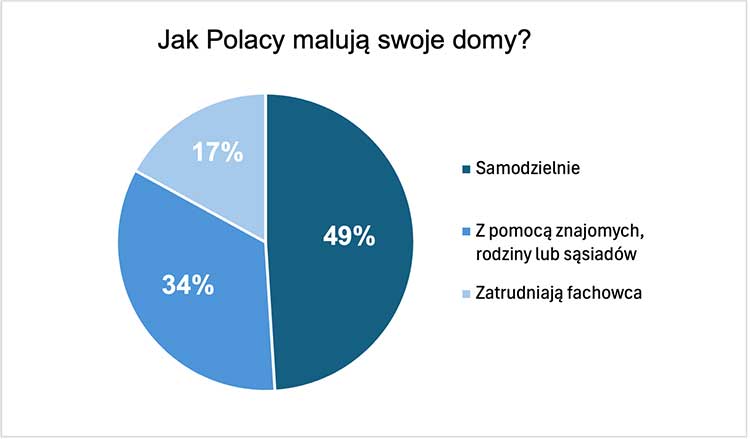 Jak Polacy malują swoje domy?

17%

49%

34%

Samodzielnie

Z pomocą znajomych, rodziny lub sąsiadów

Zatrudniają fachowca